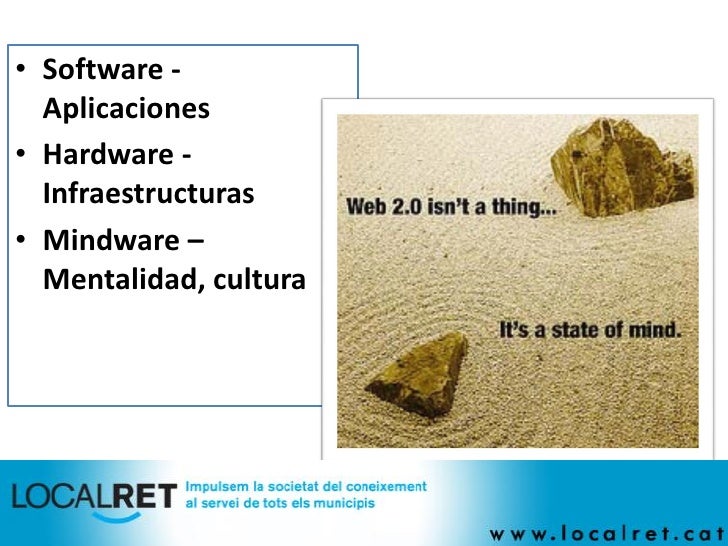 • Software - Aplicaciones
• Hardware - Infraestructuras
• Mindware – Mentalidad, cultura

Web 2.0 isn't a thing...

It's a state of mind.

LOCALRET Impulsem la societat del coneixement al servei de tots els municipis

www.localret.cat